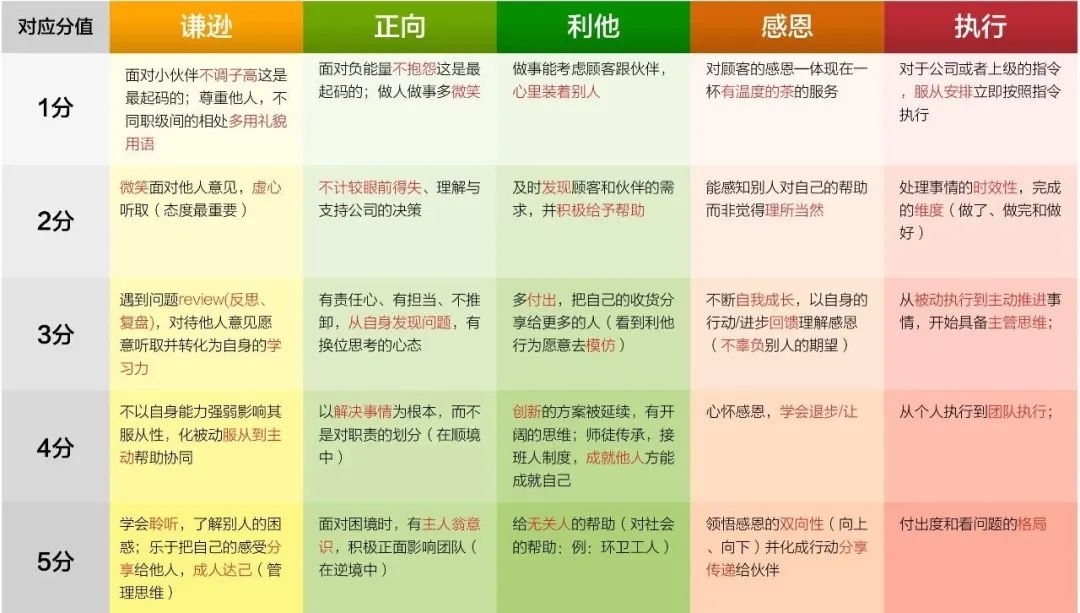 | 对应分值 | 谦逊 | 正向 | 利他 | 感恩 | 执行 |
|---|---|---|---|---|---|
| 1分 | 面对小伙伴不调子高这是最起码的；尊重他人，不同职级间的相处多用礼貌用语 | 面对负能量不抱怨这是最起码的；做人做事多微笑 | 做事能考虑顾客跟伙伴，心里装着别人 | 对顾客的感恩一体现在一杯有温度的茶的服务 | 对于公司或者上级的指令，服从安排立即按照指令执行 |
| 2分 | 微笑面对他人意见，虚心听取（态度最重要） | 不计较眼前得失、理解与支持公司的决策 | 及时发现顾客和伙伴的需求，并积极给予帮助 | 能感知别人对自己的帮助而非觉得理所当然 | 处理事情的时效性，完成的维度（做了、做完和做好） |
| 3分 | 遇到问题review(反思、复盘)，对待他人意见愿意听取并转化为自身的学习力 | 有责任心、有担当、不推卸，从自身发现问题，有换位思考的心态 | 多付出，把自己的收货分享给更多的人（看到利他行为愿意去模仿） | 不断自我成长，以自身的行动/进步回馈理解感恩（不辜负别人的期望） | 从被动执行到主动推进事情，开始具备主管思维； |
| 4分 | 不以自身能力强弱影响其服从性，化被动服从到主动帮助协同 | 以解决事情为根本，而不是对职责的划分（在顺境中） | 创新的方案被延续，有开阔的思维；师徒传承，接班人制度，成就他人方能成就自己 | 心怀感恩，学会退步/让 | 从个人执行到团队执行； |
| 5分 | 学会聆听，了解别人的困惑；乐于把自己的感受分享给他人，成人达己（管理思维） | 面对困境时，有主人翁意识，积极正面影响团队（在逆境中） | 给无关人的帮助（对社会的帮助：例：环卫工人） | 领悟感恩的双向性（向上、向下）并化成行动分享传递给伙伴 | 付出度和看问题的格局 |